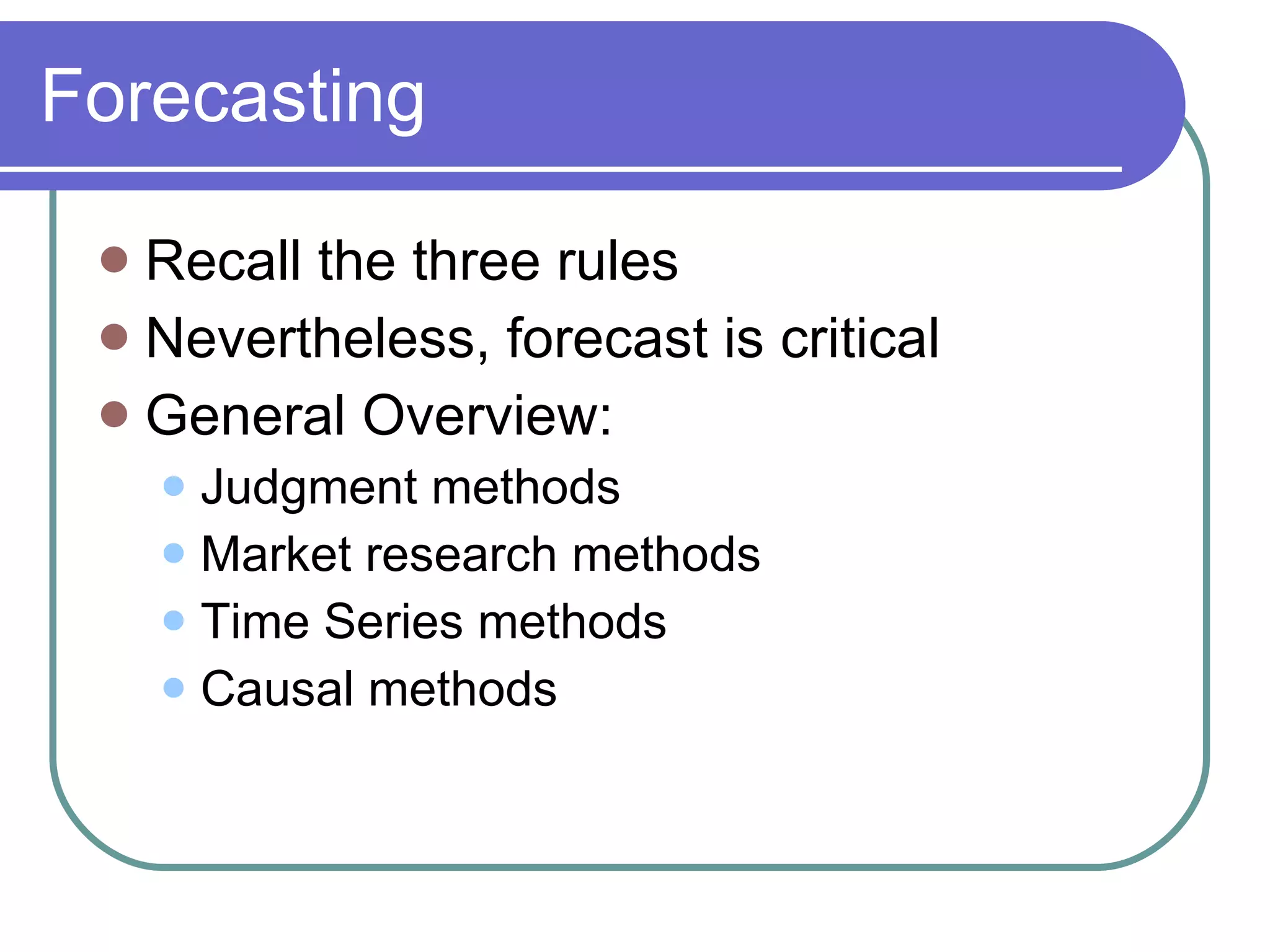 Forecasting

- Recall the three rules
- Nevertheless, forecast is critical
- General Overview:
  - Judgment methods
  - Market research methods
  - Time Series methods
  - Causal methods